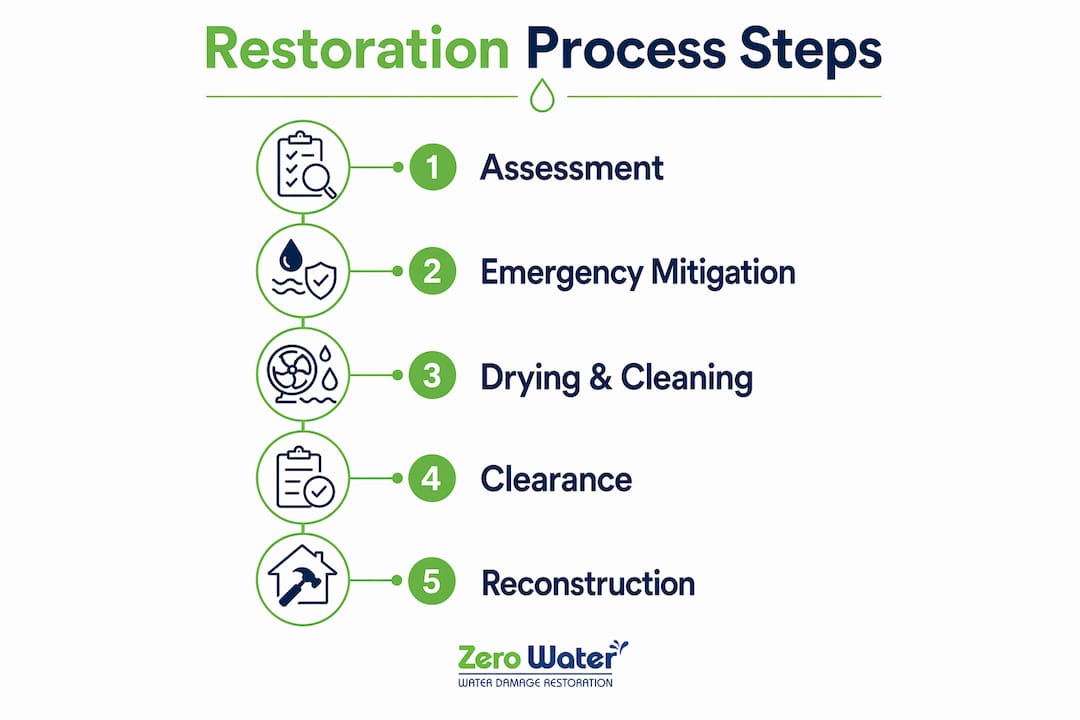 Restoration Process Steps

1 Assessment

2 Emergency Mitigation

3 Drying & Cleaning

4 Clearance

5 Reconstruction

Zero Water
WATER DAMAGE RESTORATION